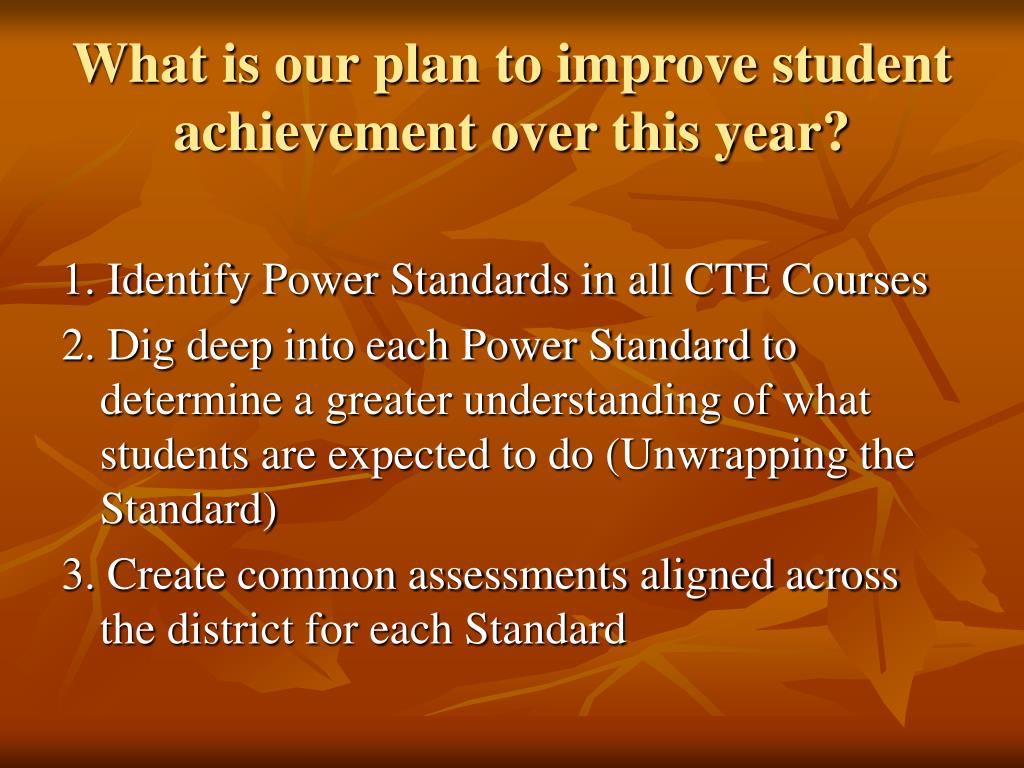 What is our plan to improve student achievement over this year?

1. Identify Power Standards in all CTE Courses

2. Dig deep into each Power Standard to determine a greater understanding of what students are expected to do (Unwrapping the Standard)

3. Create common assessments aligned across the district for each Standard